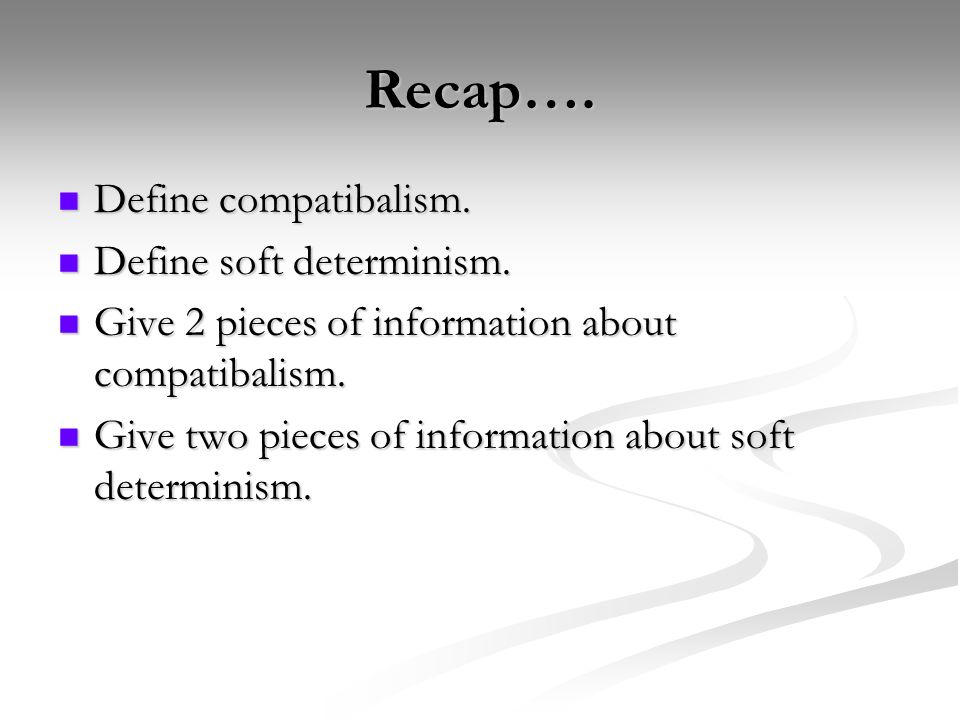 Recap….

- Define compatibalism.
- Define soft determinism.
- Give 2 pieces of information about compatibalism.
- Give two pieces of information about soft determinism.